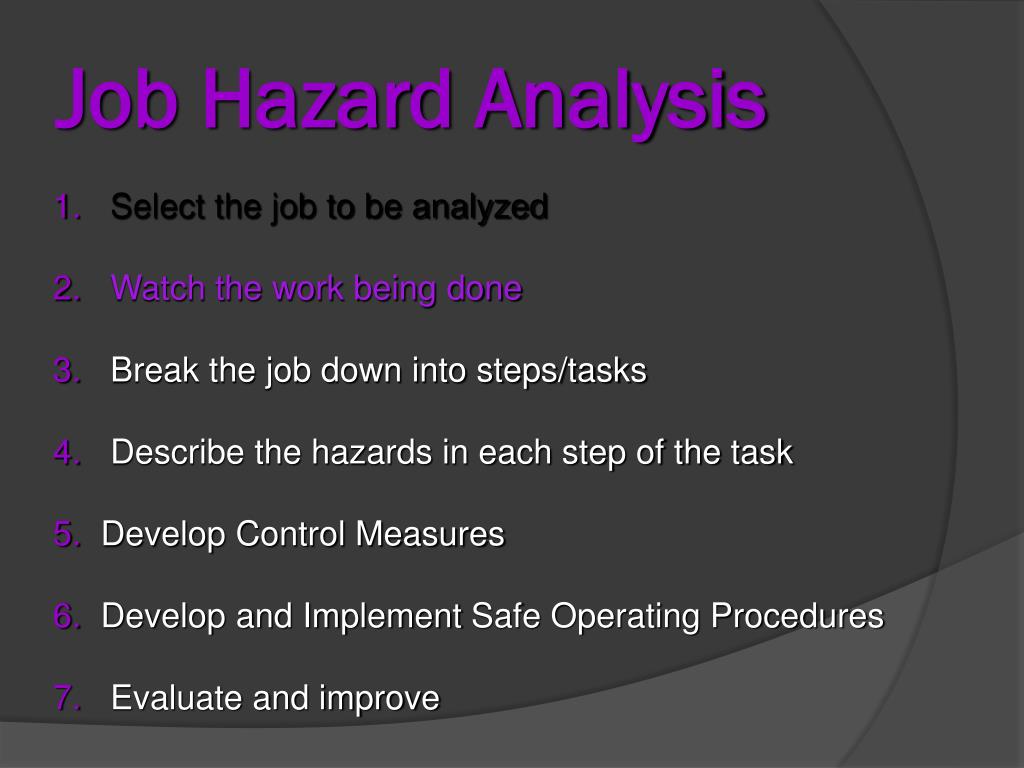 Job Hazard Analysis

1. Select the job to be analyzed

2. Watch the work being done

3. Break the job down into steps/tasks

4. Describe the hazards in each step of the task

5. Develop Control Measures

6. Develop and Implement Safe Operating Procedures

7. Evaluate and improve